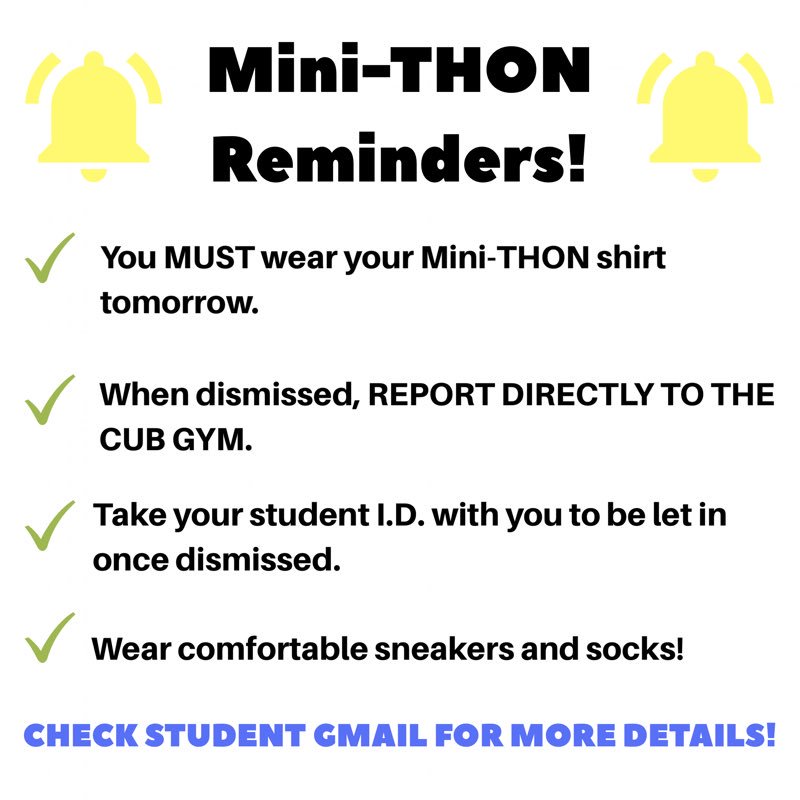 Mini-THON Reminders!

You MUST wear your Mini-THON shirt tomorrow.

When dismissed, REPORT DIRECTLY TO THE CUB GYM.

Take your student I.D. with you to be let in once dismissed.

Wear comfortable sneakers and socks!

CHECK STUDENT GMAIL FOR MORE DETAILS!